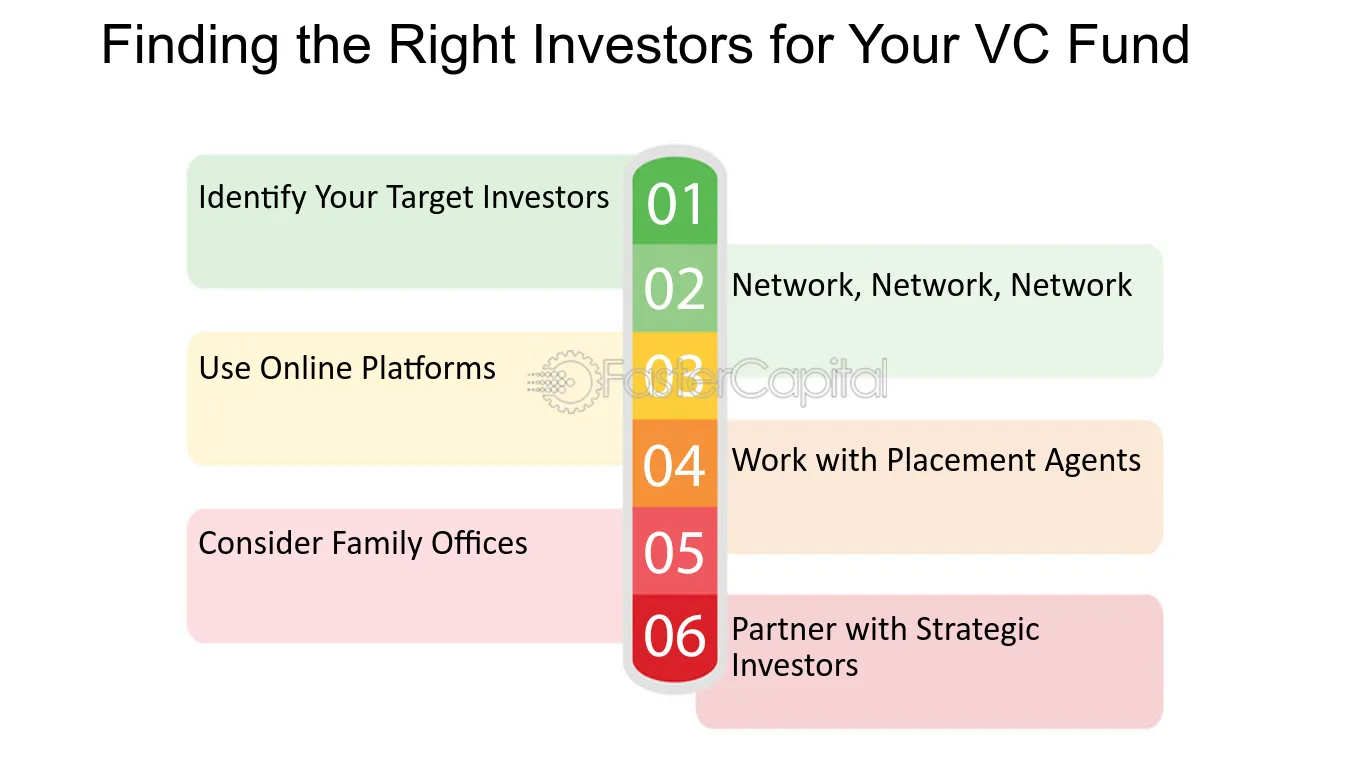 Finding the Right Investors for Your VC Fund

Identify Your Target Investors

01

02

Network, Network, Network

Use Online Platforms

03

04

Work with Placement Agents

Consider Family Offices

05

06

Partner with Strategic Investors

FasterCapital